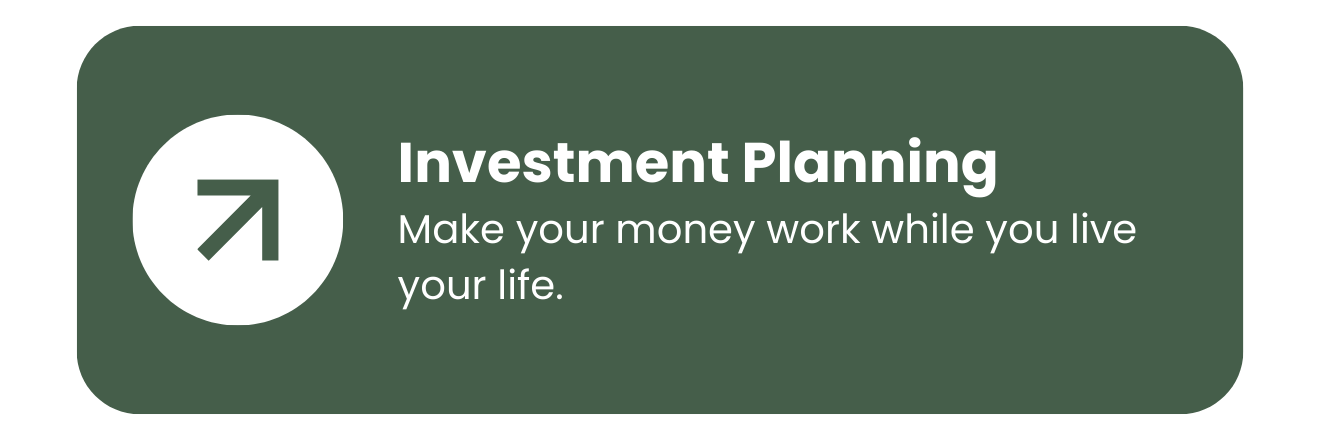 Investment Planning
Make your money work while you live your life.